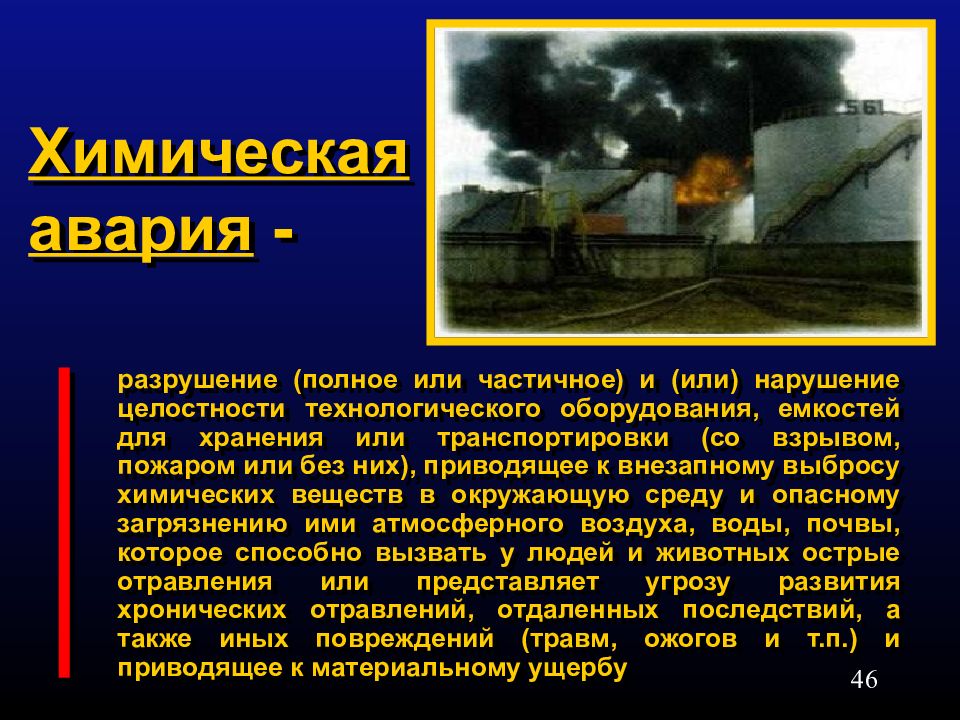 Химическая авария -

561

разрушение (полное или частичное) и (или) нарушение целостности технологического оборудования, емкостей для хранения или транспортировки (со взрывом, пожаром или без них), приводящее к внезапному выбросу химических веществ в окружающую среду и опасному загрязнению ими атмосферного воздуха, воды, почвы, которое способно вызвать у людей и животных острые отравления или представляет угрозу развития хронических отравлений, отдаленных последствий, а также иных повреждений (травм, ожогов и т.п.) и приводящее к материальному ущербу

46